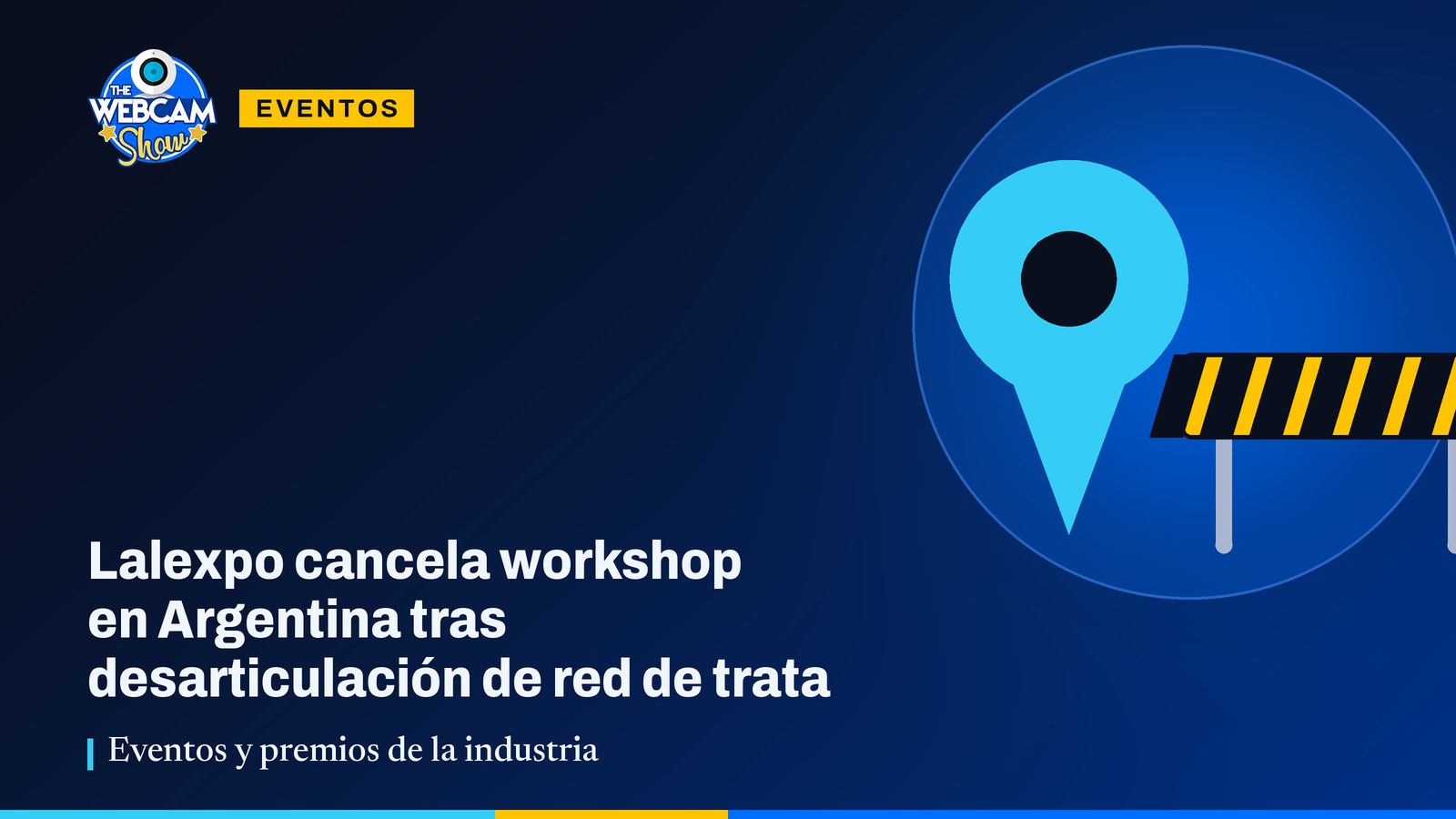 THE WEBCAM Show

EVENTOS

Lalexpo cancela workshop en Argentina tras desarticulación de red de trata

Eventos y premios de la industria